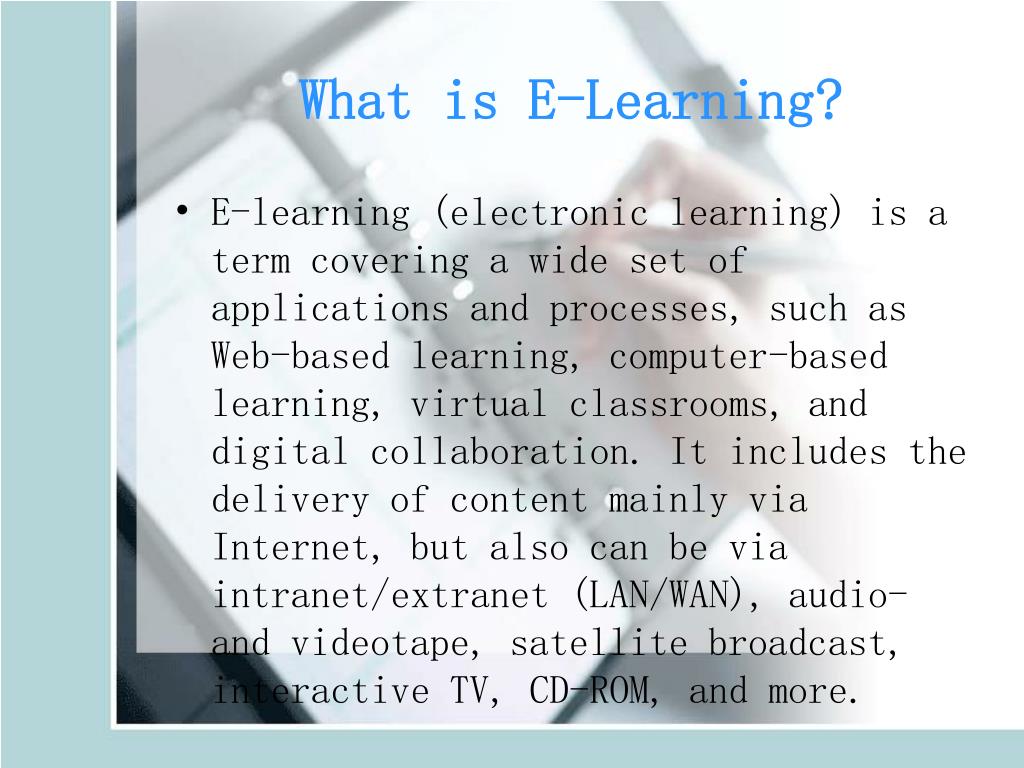 What is E-Learning?

• E-learning (electronic learning) is a term covering a wide set of applications and processes, such as Web-based learning, computer-based learning, virtual classrooms, and digital collaboration. It includes the delivery of content mainly via Internet, but also can be via intranet/extranet (LAN/WAN), audio- and videotape, satellite broadcast, interactive TV, CD-ROM, and more.